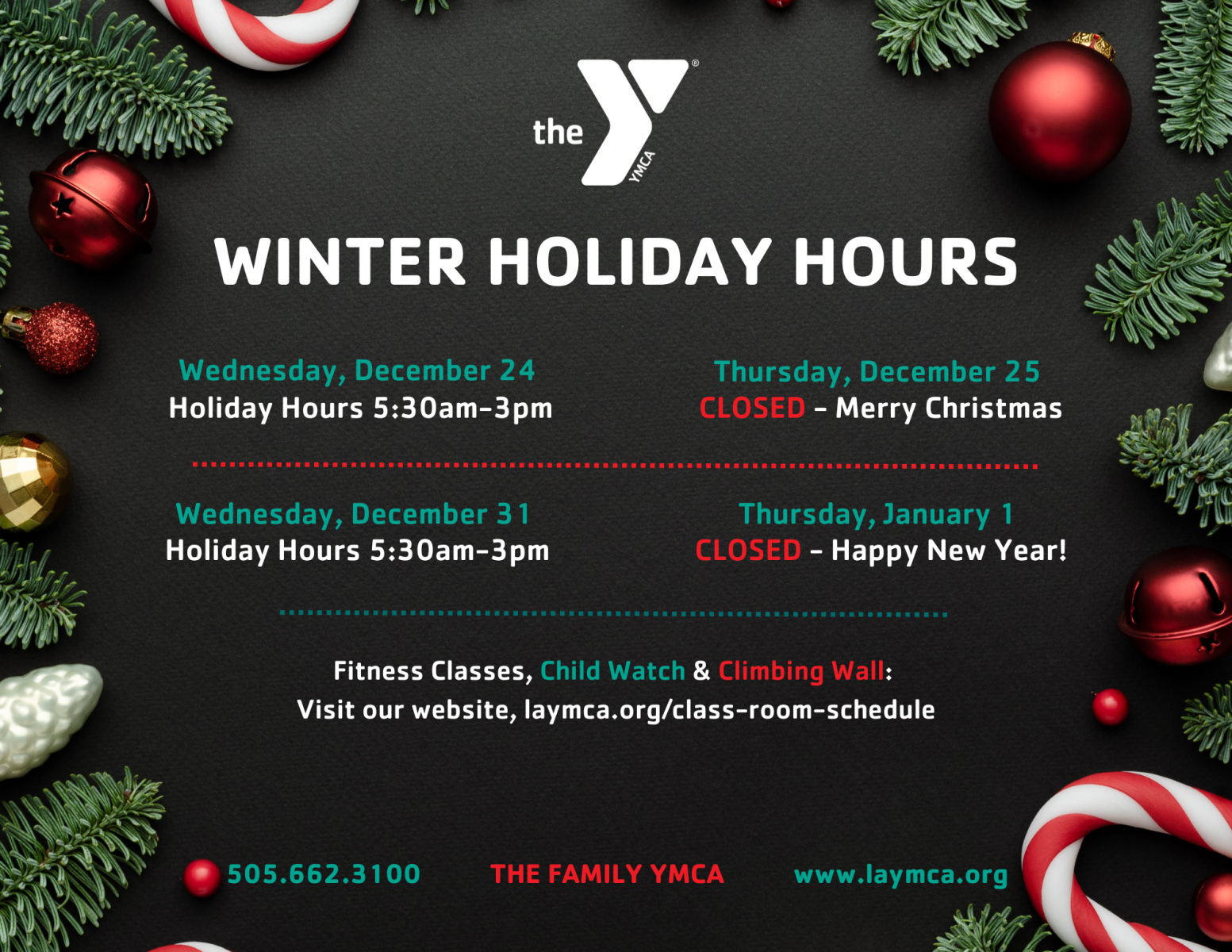 the YMCA®

WINTER HOLIDAY HOURS

Wednesday, December 24
Holiday Hours 5:30am-3pm

Thursday, December 25
CLOSED - Merry Christmas

Wednesday, December 31
Holiday Hours 5:30am-3pm

Thursday, January 1
CLOSED - Happy New Year!

Fitness Classes, Child Watch & Climbing Wall:
Visit our website, laymca.org/class-room-schedule

505.662.3100 THE FAMILY YMCA www.laymca.org